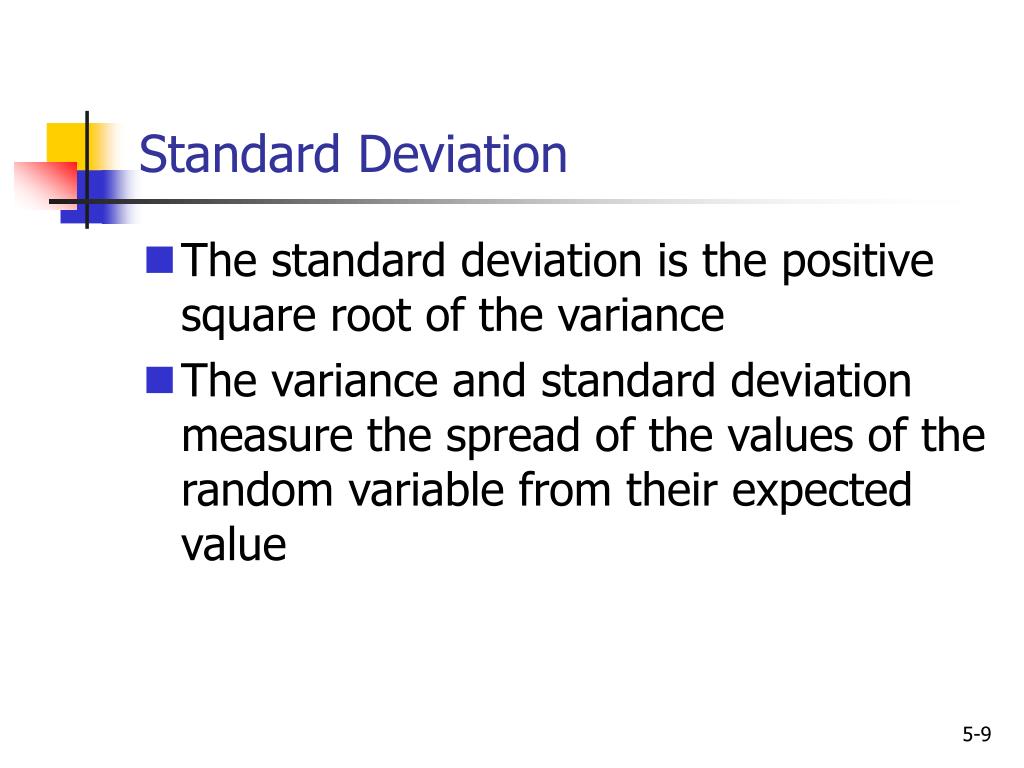 Standard Deviation

- The standard deviation is the positive square root of the variance
- The variance and standard deviation measure the spread of the values of the random variable from their expected value

5-9